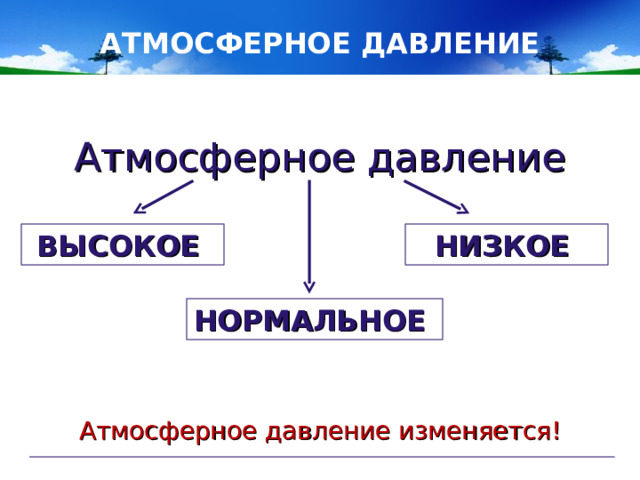 АТМОСФЕРНОЕ ДАВЛЕНИЕ

Атмосферное давление

ВЫСОКОЕ

НИЗКОЕ

НОРМАЛЬНОЕ

Атмосферное давление изменяется!